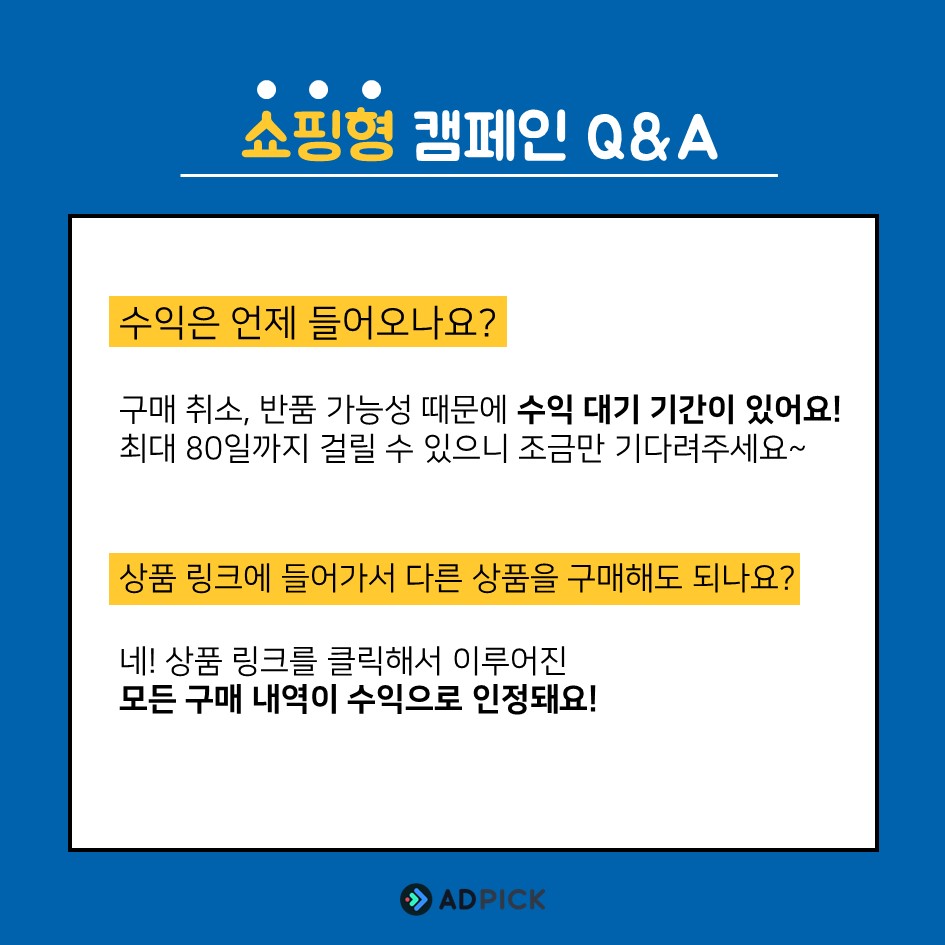 쇼핑형 캠페인 Q&A

수익은 언제 들어오나요?

구매 취소, 반품 가능성 때문에 수익 대기 기간이 있어요! 최대 80일까지 걸릴 수 있으니 조금만 기다려주세요~

상품 링크에 들어가서 다른 상품을 구매해도 되나요?

네! 상품 링크를 클릭해서 이루어진 모든 구매 내역이 수익으로 인정돼요!

ADPICK